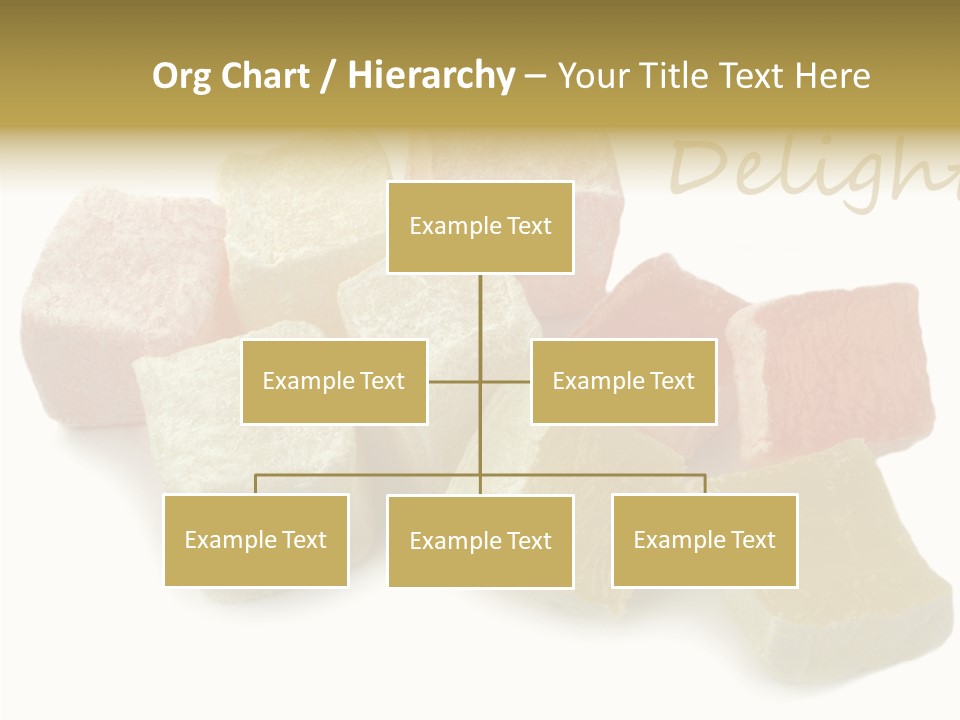 Org Chart / Hierarchy – Your Title Text Here

Delight

Example Text

Example Text

Example Text

Example Text

Example Text

Example Text